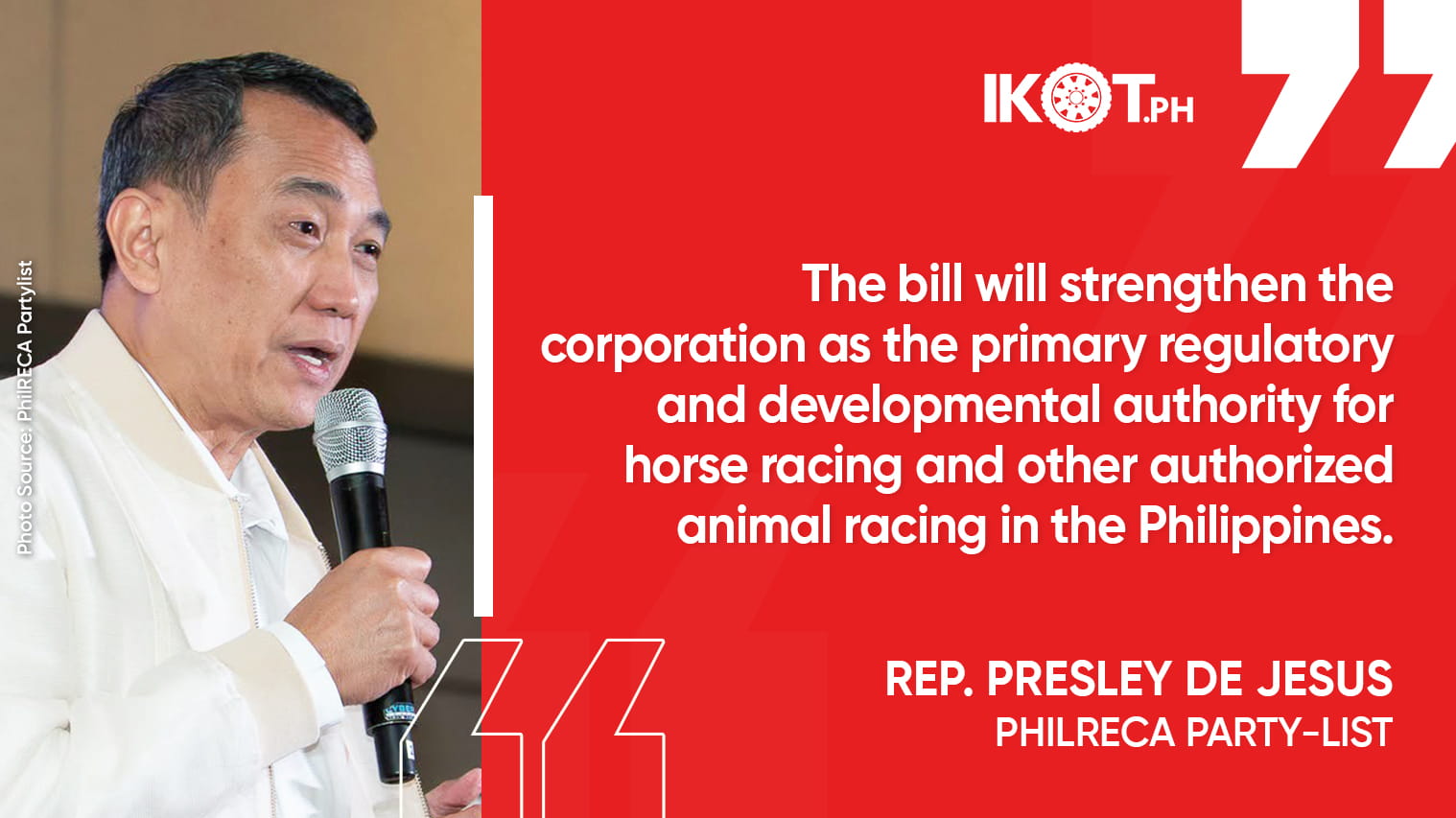 Photo Source: PhilRECA Partylist

IKOT.PH

The bill will strengthen the corporation as the primary regulatory and developmental authority for horse racing and other authorized animal racing in the Philippines.

REP. PRESLEY DE JESUS
PHILRECA PARTY-LIST